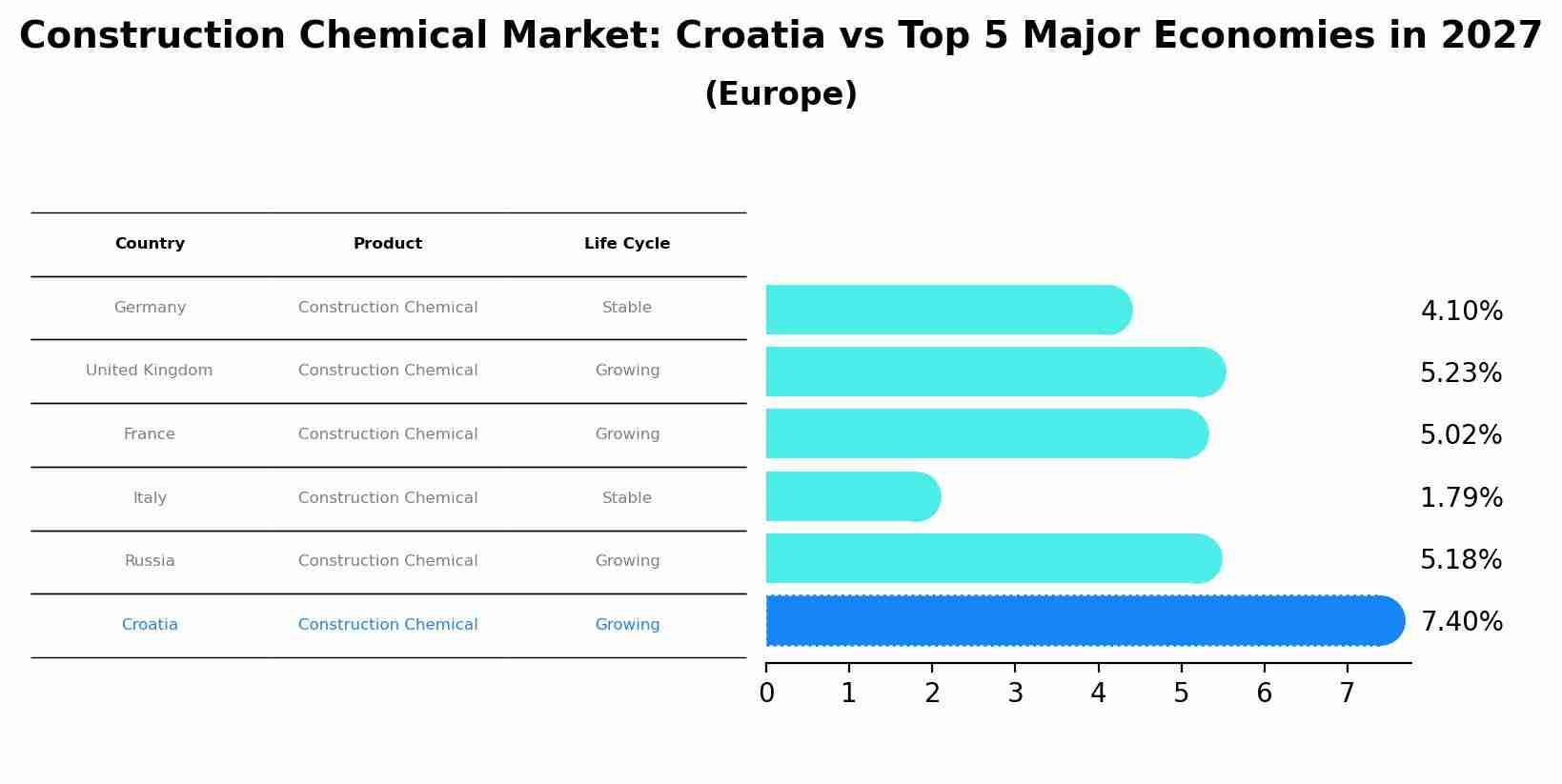 Construction Chemical Market: Croatia vs Top 5 Major Economies in 2027
(Europe)

| Country | Product | Life Cycle |
|---|---|---|
| Germany | Construction Chemical | Stable |
| United Kingdom | Construction Chemical | Growing |
| France | Construction Chemical | Growing |
| Italy | Construction Chemical | Stable |
| Russia | Construction Chemical | Growing |
| Croatia | Construction Chemical | Growing |

4.10%
5.23%
5.02%
1.79%
5.18%
7.40%

0 1 2 3 4 5 6 7